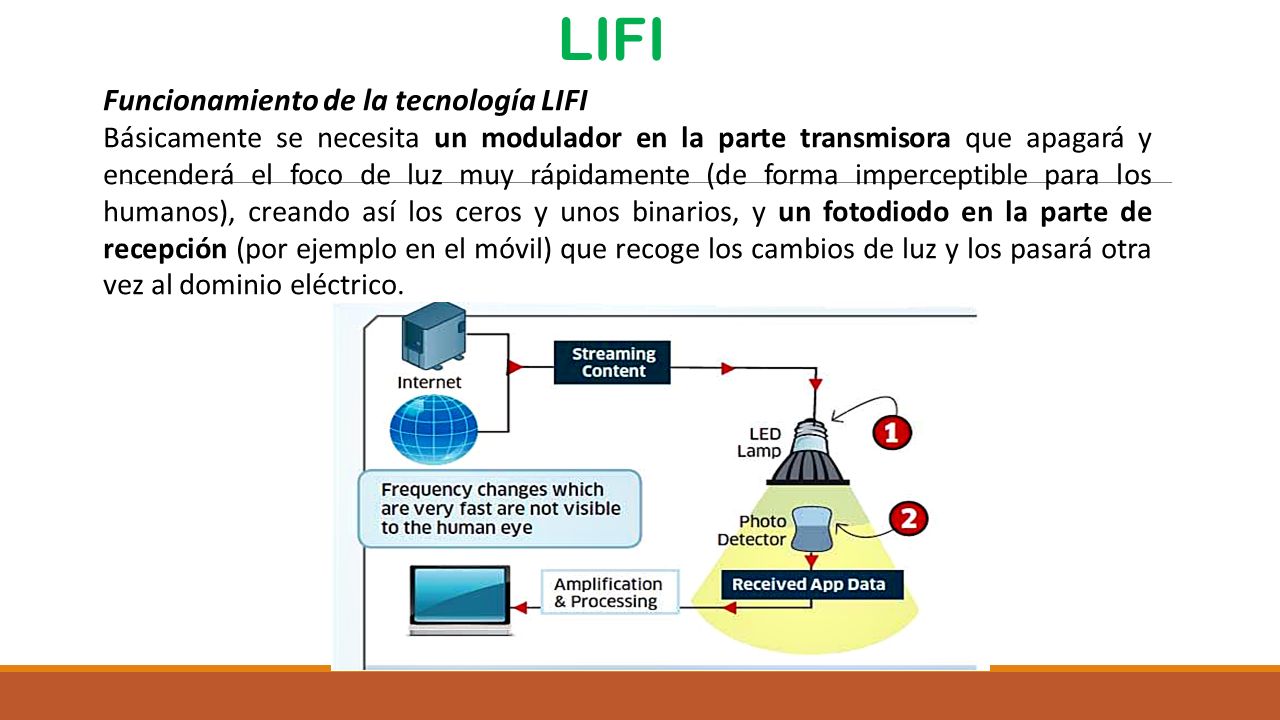 LIFI

Funcionamiento de la tecnología LIFI
Básicamente se necesita un modulador en la parte transmisora que apagará y encenderá el foco de luz muy rápidamente (de forma imperceptible para los humanos), creando así los ceros y unos binarios, y un fotodiodo en la parte de recepción (por ejemplo en el móvil) que recoge los cambios de luz y los pasará otra vez al dominio eléctrico.

Internet
Streaming Content
LED Lamp
1
Frequency changes which are very fast are not visible to the human eye
Photo Detector
2
Received App Data
Amplification & Processing